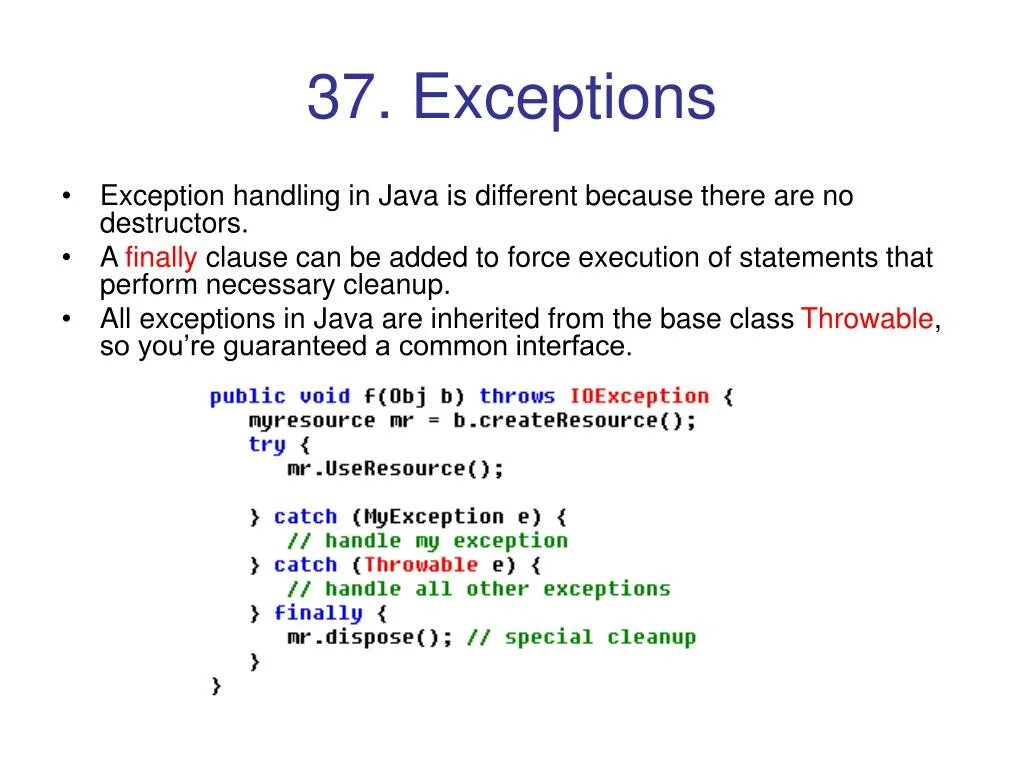 37. Exceptions

• Exception handling in Java is different because there are no destructors.
• A finally clause can be added to force execution of statements that perform necessary cleanup.
• All exceptions in Java are inherited from the base class Throwable, so you're guaranteed a common interface.

public void f(Obj b) throws IOException {
  myresource mr = b.createResource();
  try {
    mr.UseResource();

  } catch (MyException e) {
    // handle my exception
  } catch (Throwable e) {
    // handle all other exceptions
  } finally {
    mr.dispose(); // special cleanup
  }
}